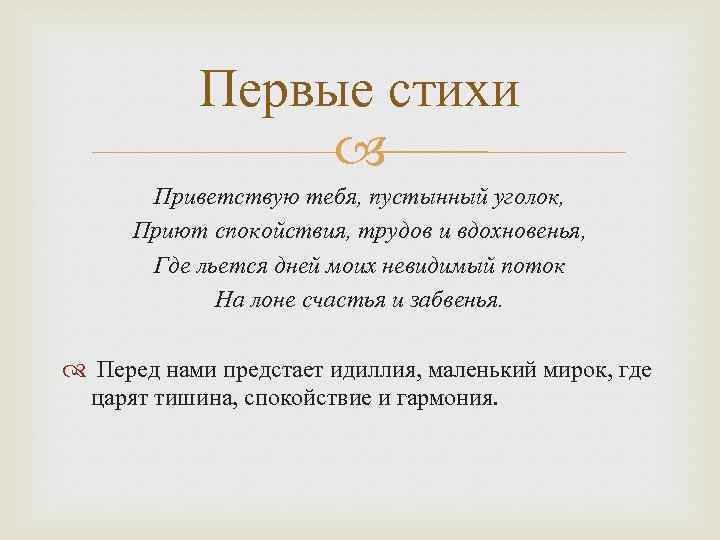 Первые стихи

Приветствую тебя, пустынный уголок,
Приют спокойствия, трудов и вдохновенья,
Где льется дней моих невидимый поток
На лоне счастья и забвенья.

Перед нами предстает идиллия, маленький мирок, где царят тишина, спокойствие и гармония.